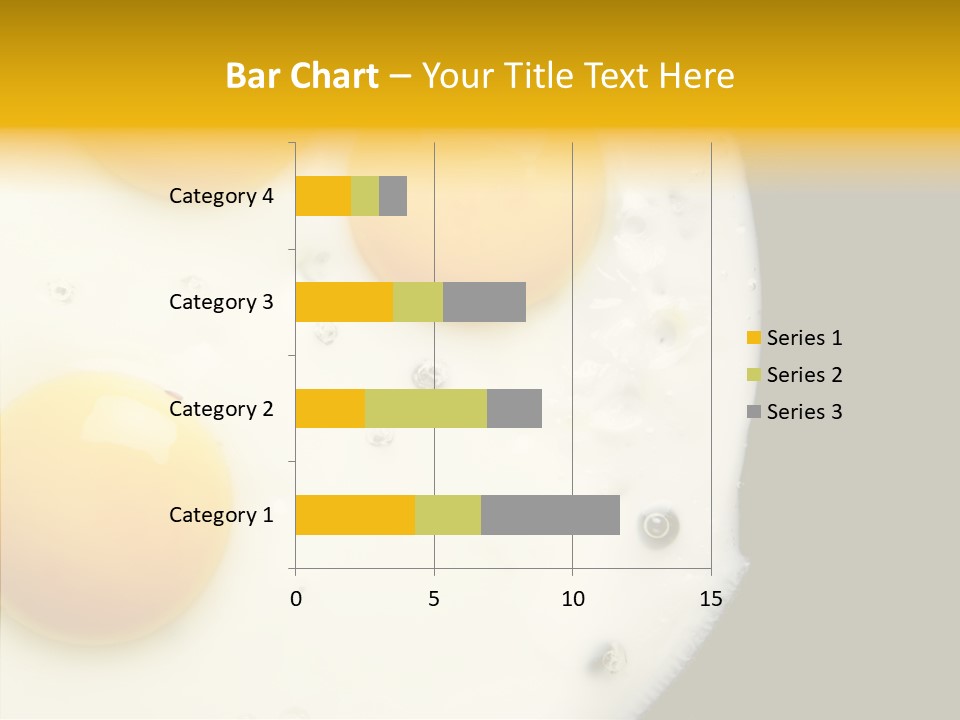 Bar Chart – Your Title Text Here

Category 4
Category 3
Category 2
Category 1

0
5
10
15

Series 1
Series 2
Series 3